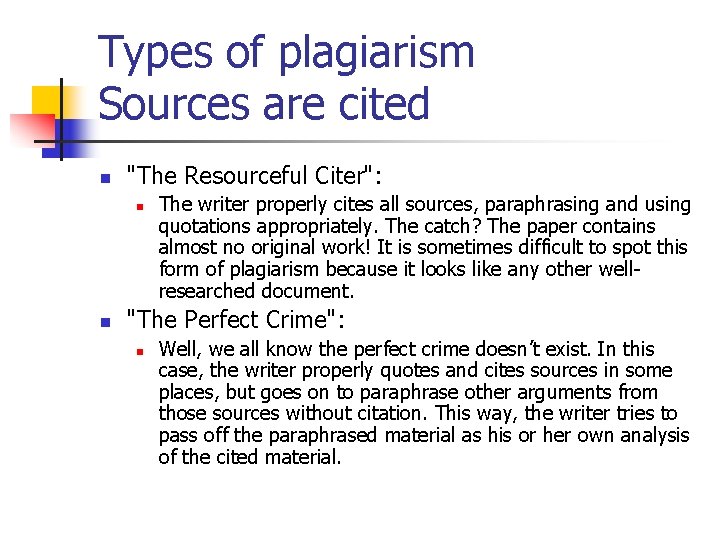 Types of plagiarism
Sources are cited

"The Resourceful Citer":

The writer properly cites all sources, paraphrasing and using quotations appropriately. The catch? The paper contains almost no original work! It is sometimes difficult to spot this form of plagiarism because it looks like any other well-researched document.

"The Perfect Crime":

Well, we all know the perfect crime doesn't exist. In this case, the writer properly quotes and cites sources in some places, but goes on to paraphrase other arguments from those sources without citation. This way, the writer tries to pass off the paraphrased material as his or her own analysis of the cited material.